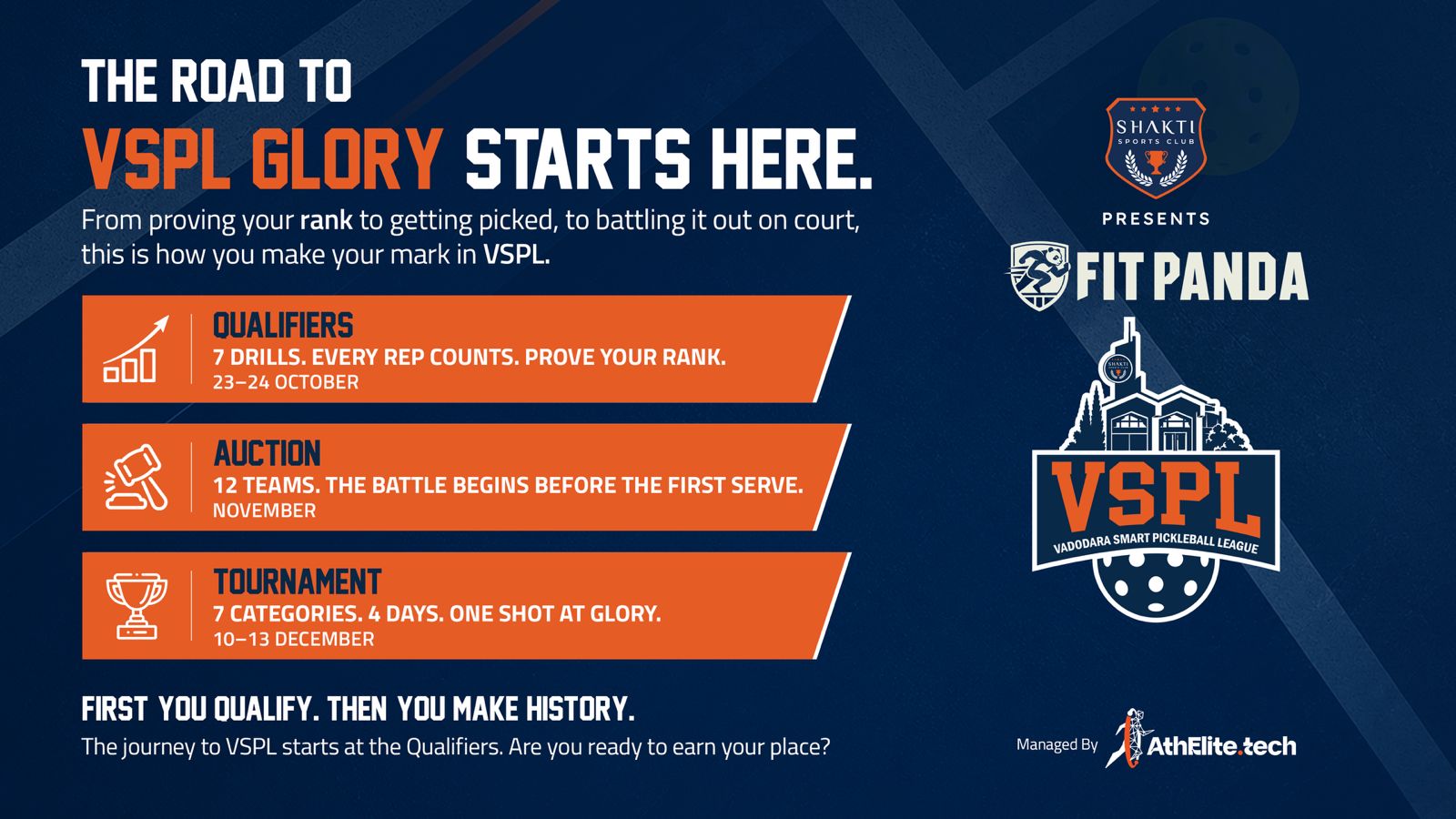 THE ROAD TO

VSPL GLORY STARTS HERE.

From proving your rank to getting picked, to battling it out on court, this is how you make your mark in VSPL.

QUALIFIERS
7 DRILLS. EVERY REP COUNTS. PROVE YOUR RANK.
23–24 OCTOBER

AUCTION
12 TEAMS. THE BATTLE BEGINS BEFORE THE FIRST SERVE.
NOVEMBER

TOURNAMENT
7 CATEGORIES. 4 DAYS. ONE SHOT AT GLORY.
10–13 DECEMBER

FIRST YOU QUALIFY. THEN YOU MAKE HISTORY.

The journey to VSPL starts at the Qualifiers. Are you ready to earn your place?

SHAKTI
SPORTS CLUB

PRESENTS

FIT PANDA

VSPL
VADODARA SMART PICKLEBALL LEAGUE

Managed By AthElite.tech